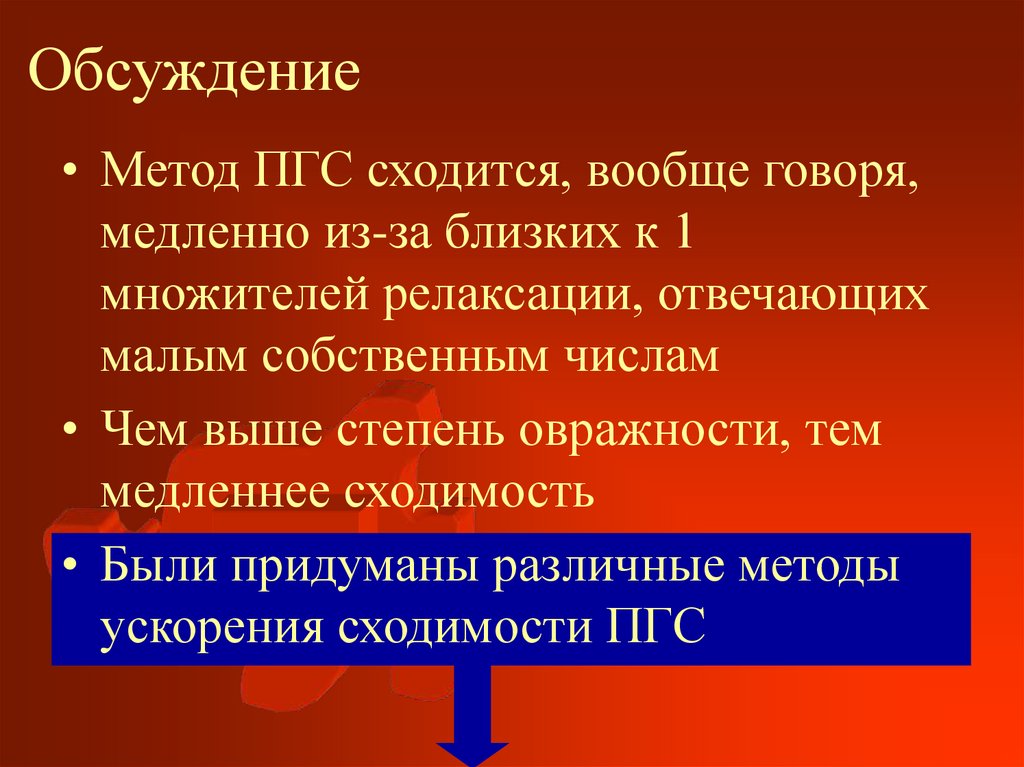 Обсуждение

• Метод ПГС сходится, вообще говоря, медленно из-за близких к 1 множителей релаксации, отвечающих малым собственным числам

• Чем выше степень овражности, тем медленнее сходимость

• Были придуманы различные методы ускорения сходимости ПГС